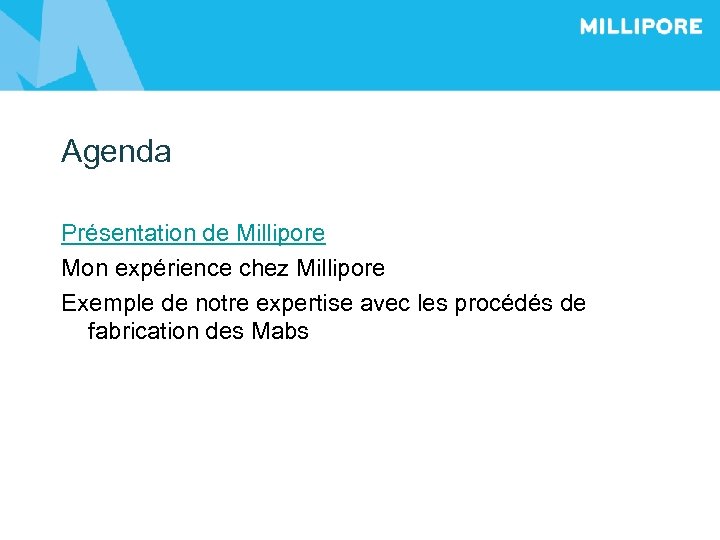 MILLIPORE

Agenda

Présentation de Millipore

Mon expérience chez Millipore

Exemple de notre expertise avec les procédés de fabrication des Mabs